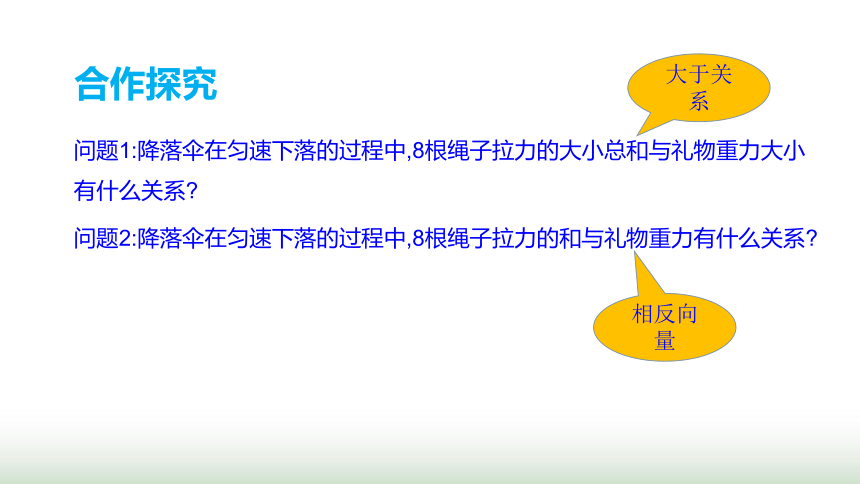 合作探究

大于关系

问题1:降落伞在匀速下落的过程中,8根绳子拉力的大小总和与礼物重力大小有什么关系?

问题2:降落伞在匀速下落的过程中,8根绳子拉力的和与礼物重力有什么关系?

相反向量